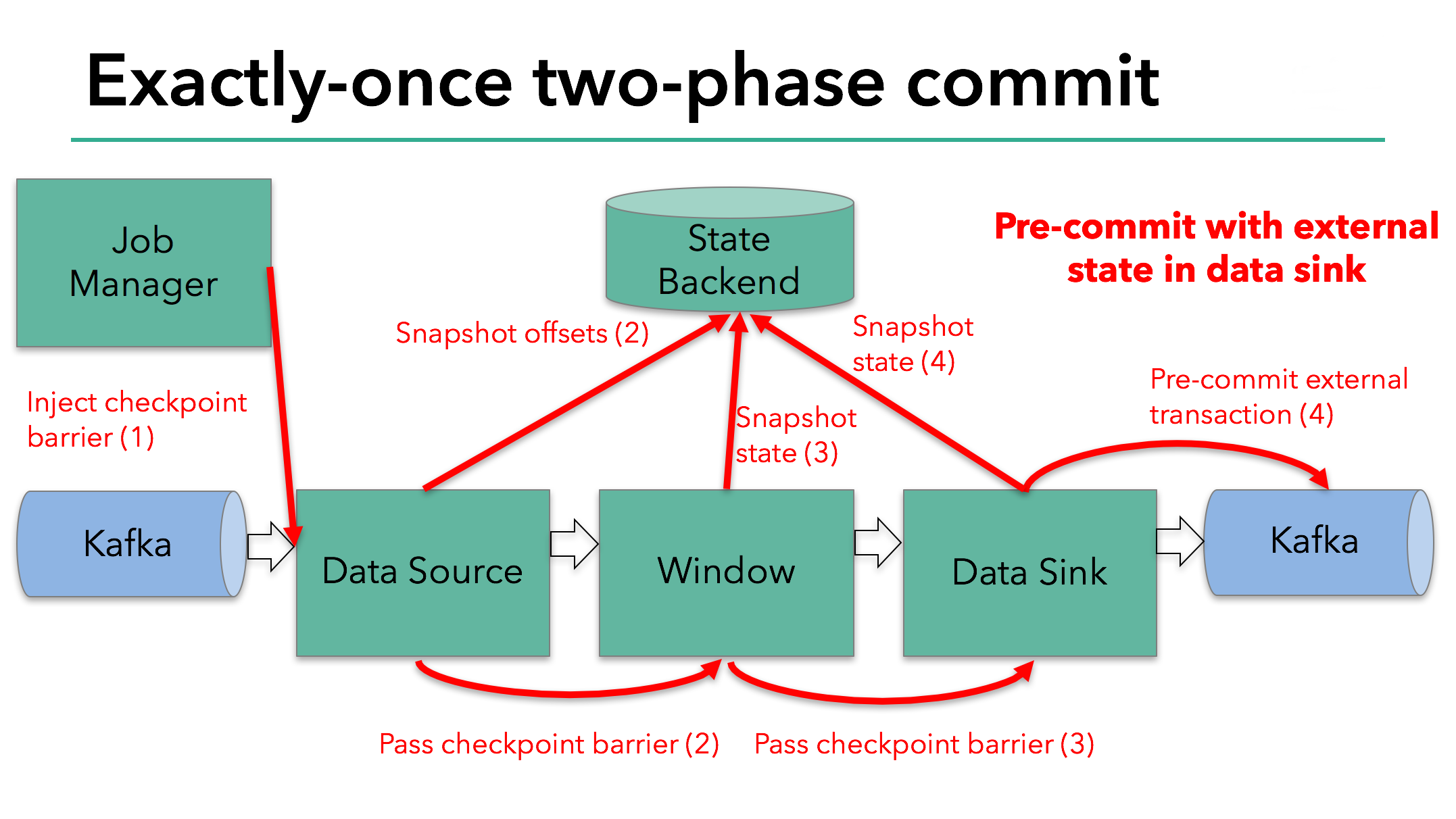 Exactly-once two-phase commit

Job Manager

State Backend

Pre-commit with external state in data sink

Snapshot offsets (2)

Snapshot state (4)

Inject checkpoint barrier (1)

Snapshot state (3)

Pre-commit external transaction (4)

Kafka

Data Source

Window

Data Sink

Kafka

Pass checkpoint barrier (2)

Pass checkpoint barrier (3)